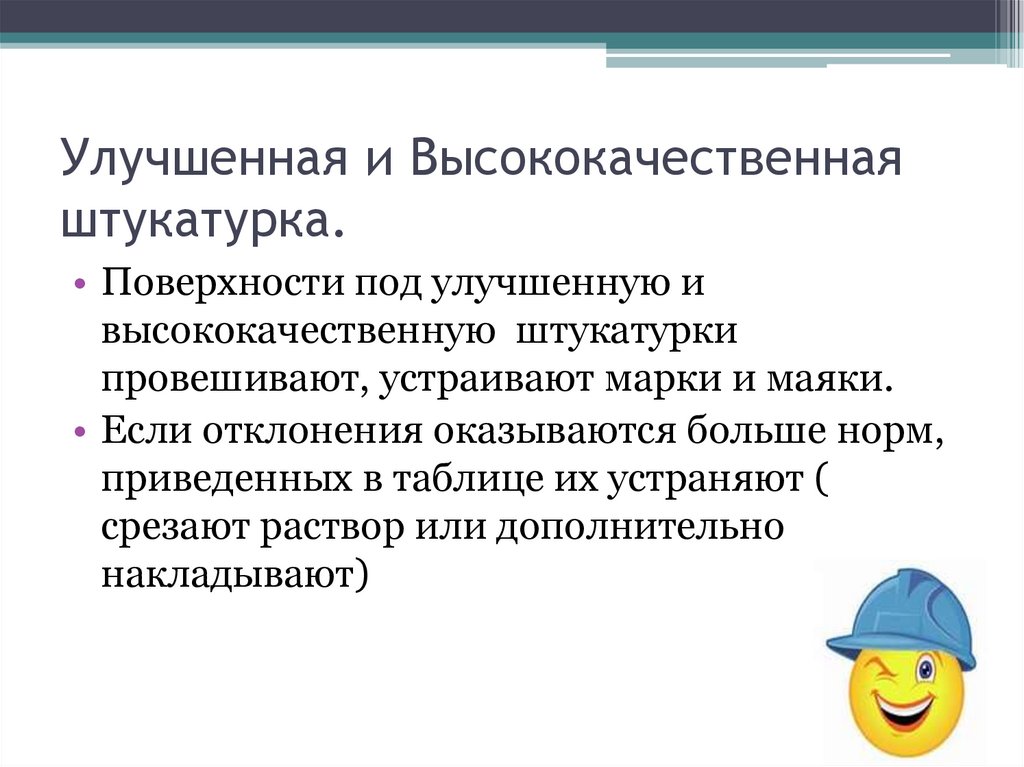 Улучшенная и Высококачественная штукатурка.

• Поверхности под улучшенную и высококачественную штукатурки провешивают, устраивают марки и маяки.
• Если отклонения оказываются больше норм, приведенных в таблице их устраняют ( срезают раствор или дополнительно накладывают)